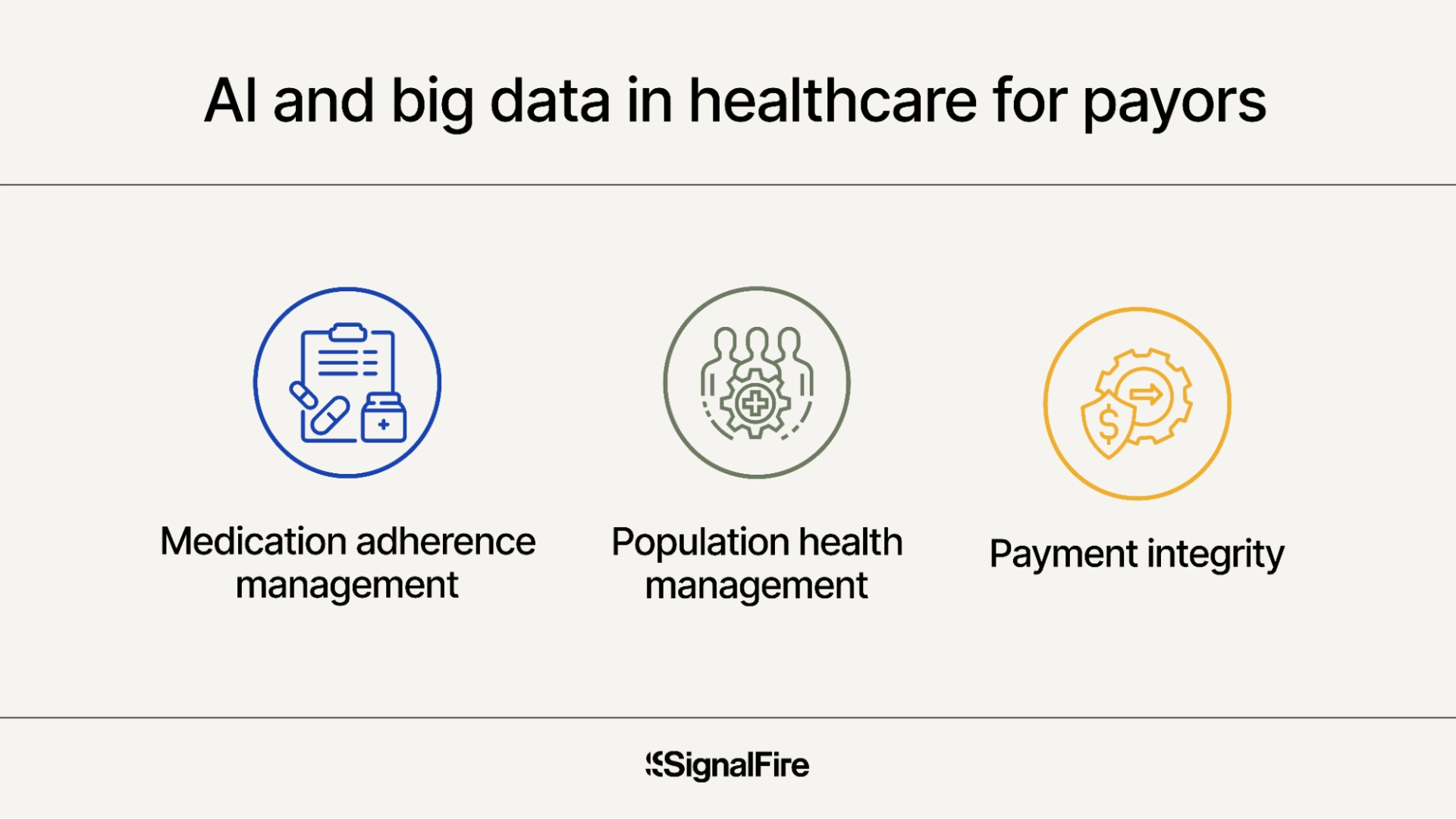 AI and big data in healthcare for payors

Medication adherence management

Population health management

Payment integrity

SignalFire